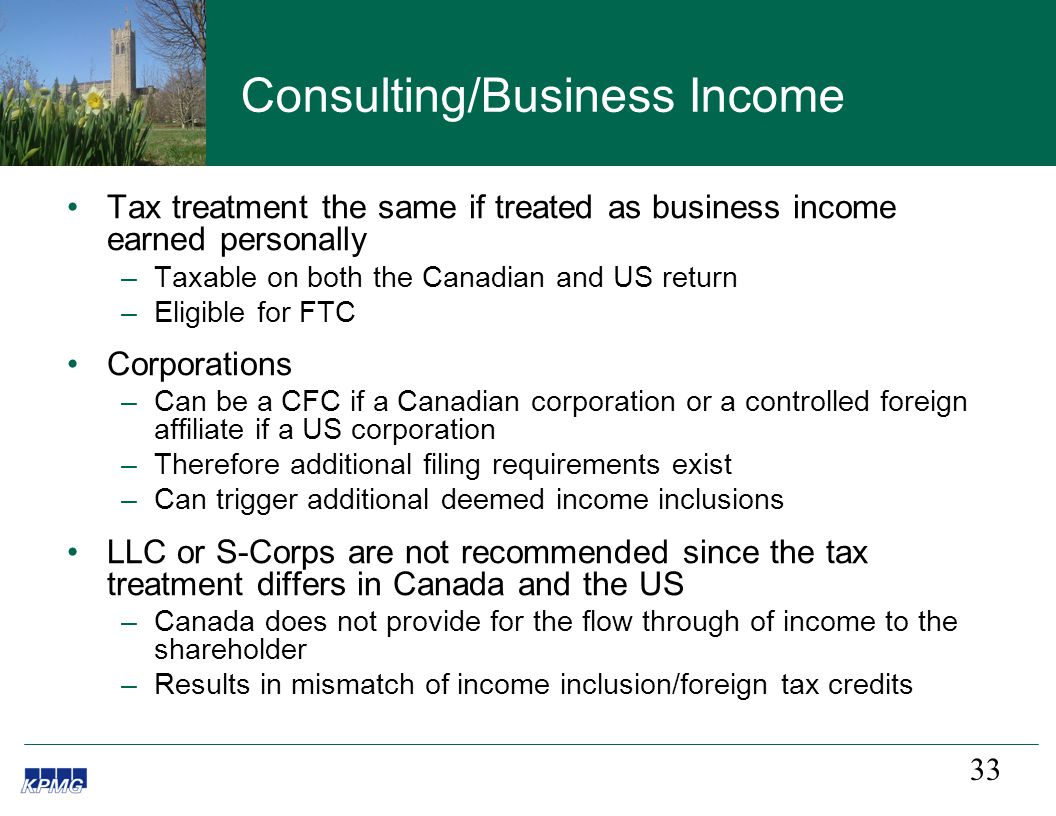 Consulting/Business Income

• Tax treatment the same if treated as business income earned personally
– Taxable on both the Canadian and US return
– Eligible for FTC

• Corporations
– Can be a CFC if a Canadian corporation or a controlled foreign affiliate if a US corporation
– Therefore additional filing requirements exist
– Can trigger additional deemed income inclusions

• LLC or S-Corps are not recommended since the tax treatment differs in Canada and the US
– Canada does not provide for the flow through of income to the shareholder
– Results in mismatch of income inclusion/foreign tax credits

KPMG

33